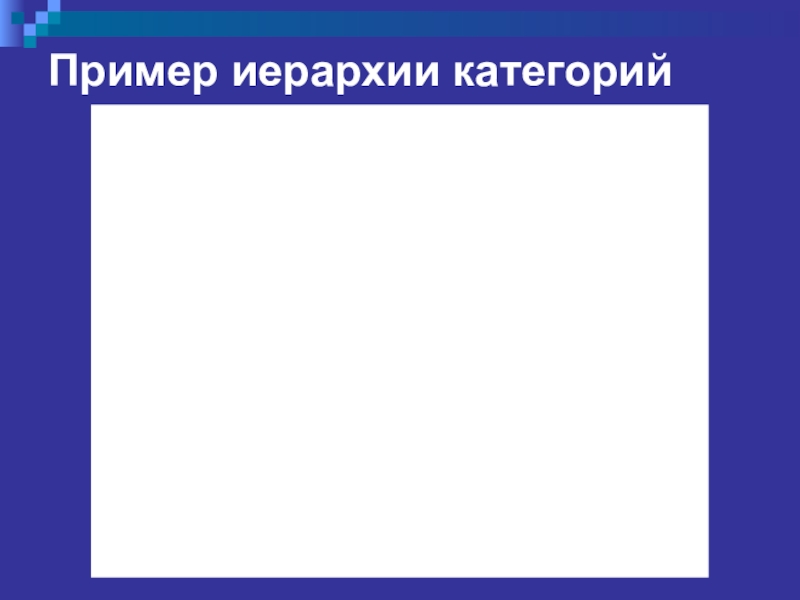 Пример иерархии категорий